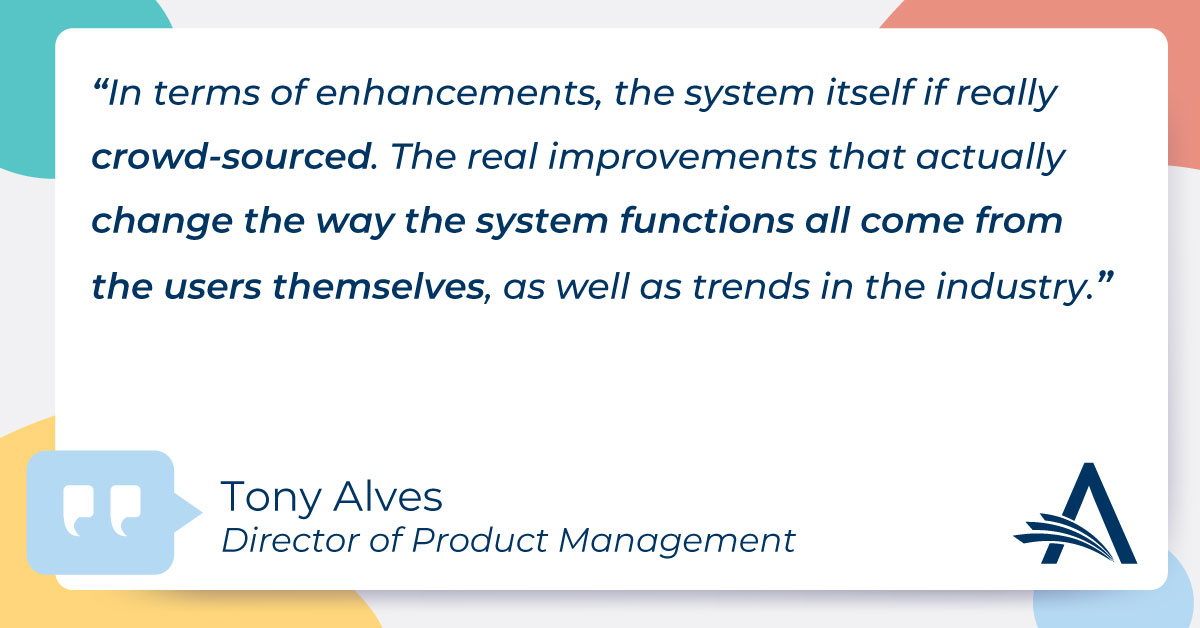 “In terms of enhancements, the system itself if really crowd-sourced. The real improvements that actually change the way the system functions all come from the users themselves, as well as trends in the industry.”

Tony Alves
Director of Product Management